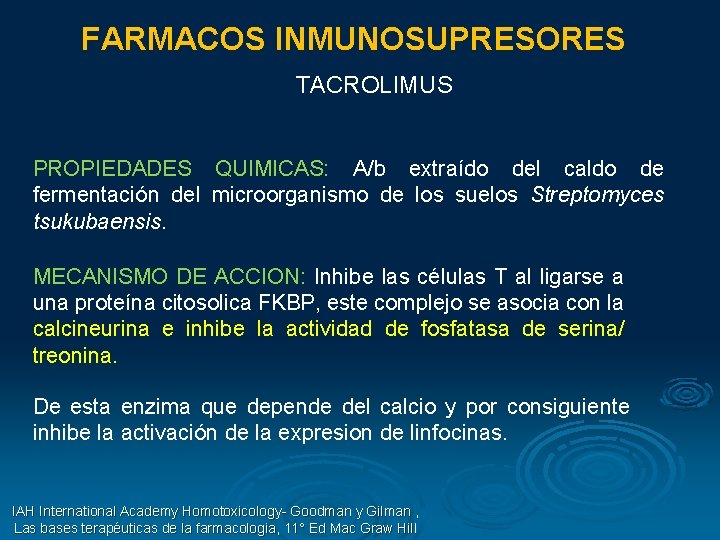 FARMACOS INMUNOSUPRESORES

TACROLIMUS

PROPIEDADES QUIMICAS: A/b extraído del caldo de fermentación del microorganismo de los suelos Streptomyces tsukubaensis.

MECANISMO DE ACCION: Inhibe las células T al ligarse a una proteína citosolica FKBP, este complejo se asocia con la calcineurina e inhibe la actividad de fosfatasa de serina/ treonina.

De esta enzima que depende del calcio y por consiguiente inhibe la activación de la expresion de linfocinas.

IAH International Academy Homotoxicology- Goodman y Gilman , Las bases terapéuticas de la farmacologia, 11° Ed Mac Graw Hill